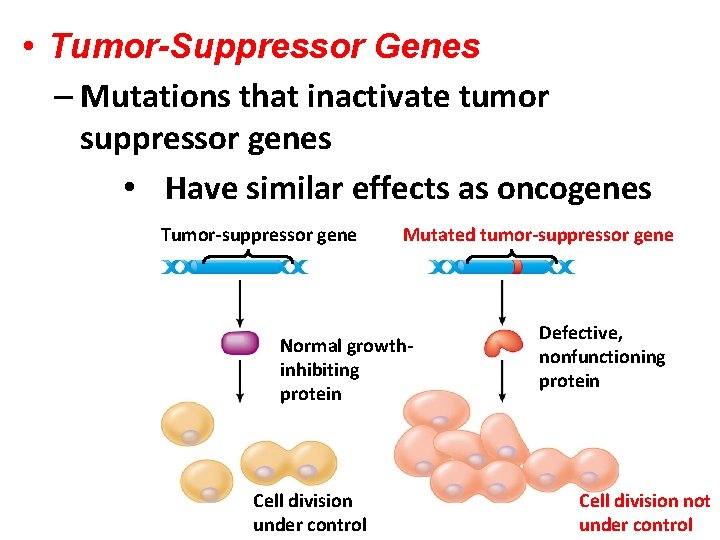 • Tumor-Suppressor Genes

– Mutations that inactivate tumor suppressor genes

• Have similar effects as oncogenes

Tumor-suppressor gene

Normal growth-inhibiting protein

Cell division under control

Mutated tumor-suppressor gene

Defective, nonfunctioning protein

Cell division not under control